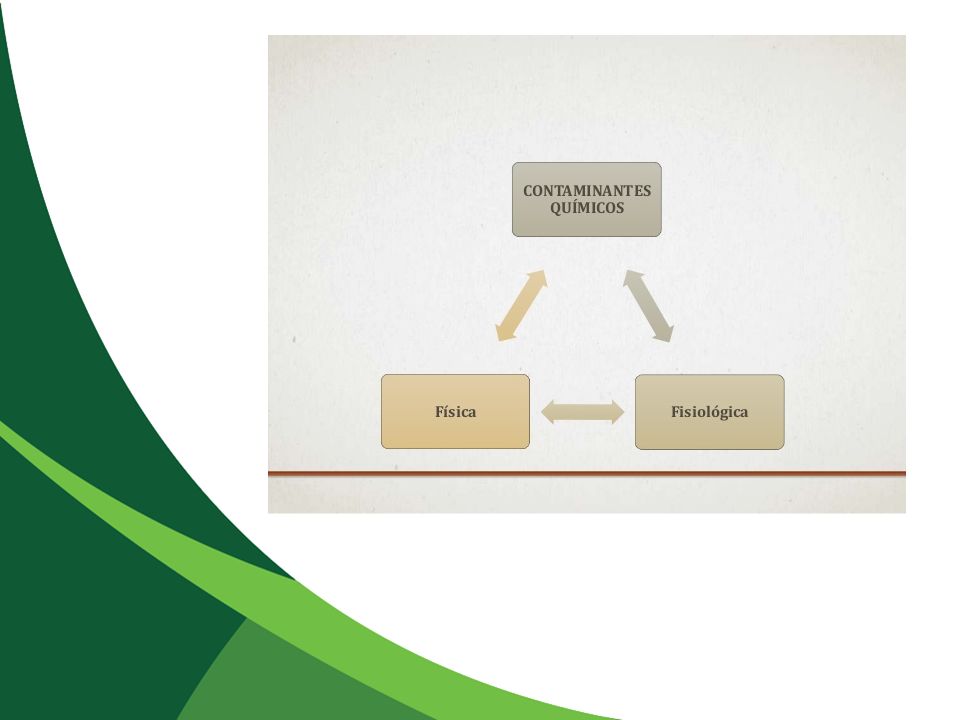 CONTAMINANTES QUÍMICOS

Física

Fisiológica